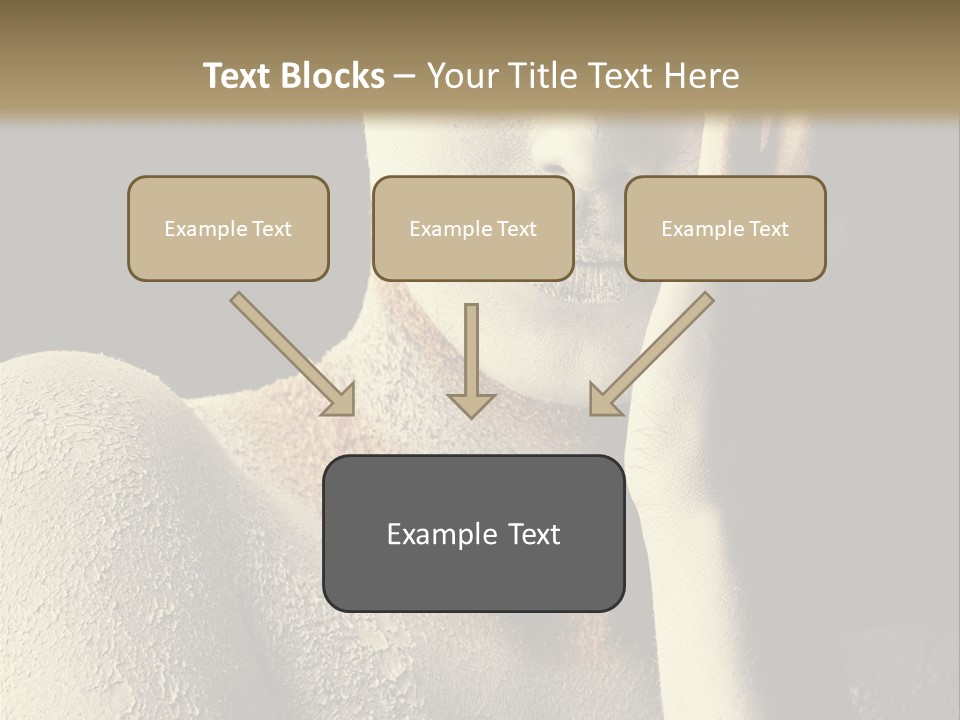 Text Blocks – Your Title Text Here

Example Text

Example Text

Example Text

Example Text